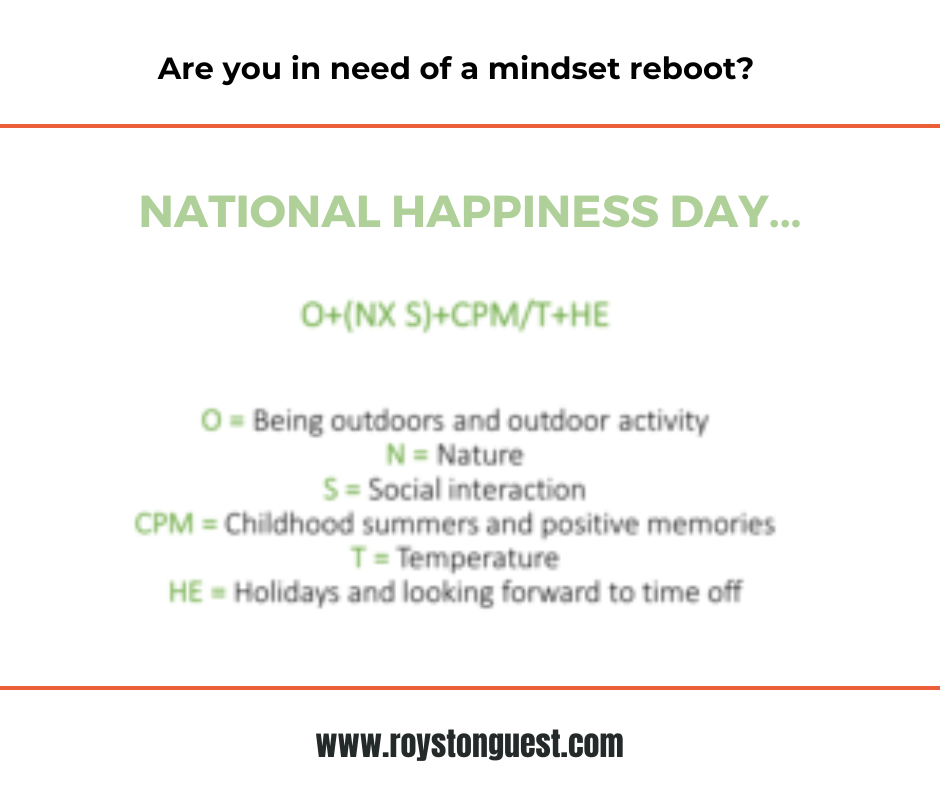 Are you in need of a mindset reboot?

NATIONAL HAPPINESS DAY...

O+(NX S)+CPM/T+HE

O = Being outdoors and outdoor activity
N = Nature
S = Social interaction
CPM = Childhood summers and positive memories
T = Temperature
HE = Holidays and looking forward to time off

www.roystonguest.com